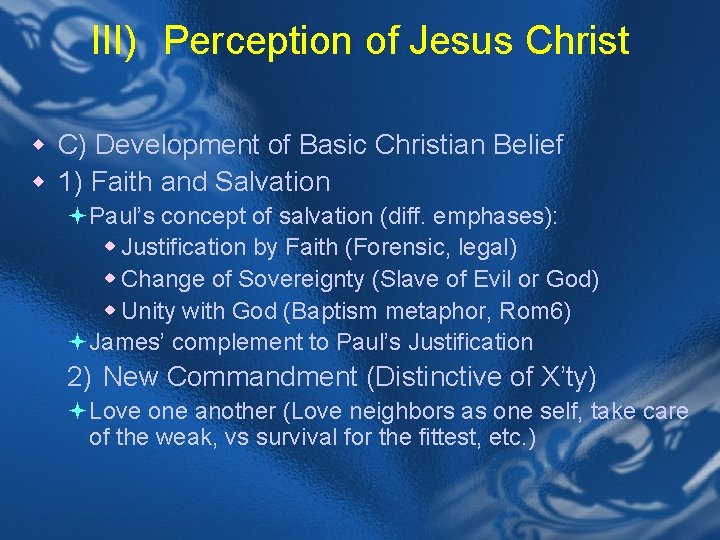 III) Perception of Jesus Christ

C) Development of Basic Christian Belief

1) Faith and Salvation

Paul's concept of salvation (diff. emphases):

Justification by Faith (Forensic, legal)

Change of Sovereignty (Slave of Evil or God)

Unity with God (Baptism metaphor, Rom6)

James' complement to Paul's Justification

2) New Commandment (Distinctive of X'ty)

Love one another (Love neighbors as one self, take care of the weak, vs survival for the fittest, etc.)